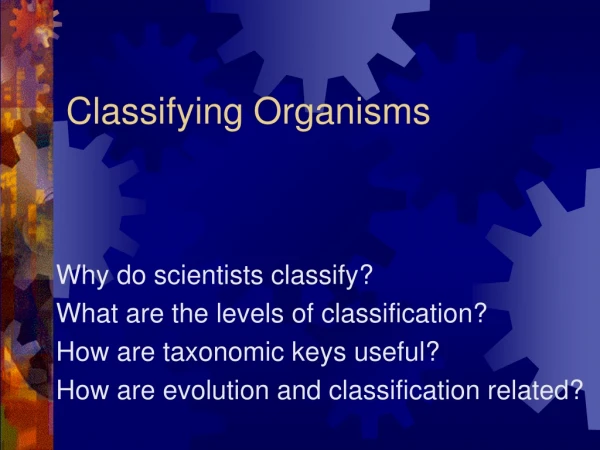 Classifying Organisms

Why do scientists classify?
What are the levels of classification?
How are taxonomic keys useful?
How are evolution and classification related?